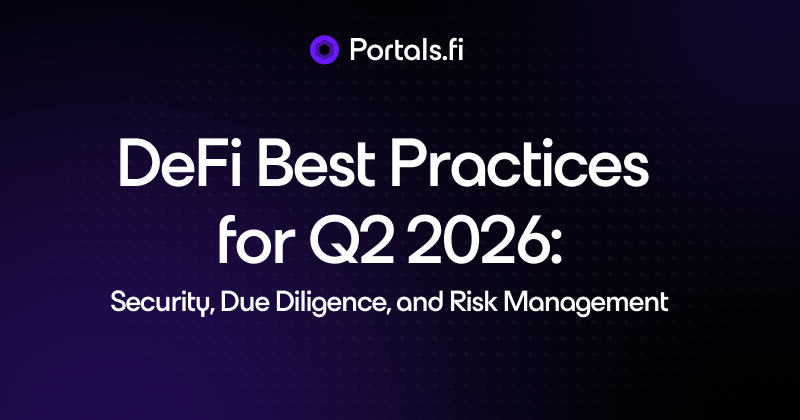 Portals.fi

DeFi Best Practices for Q2 2026:

Security, Due Diligence, and Risk Management